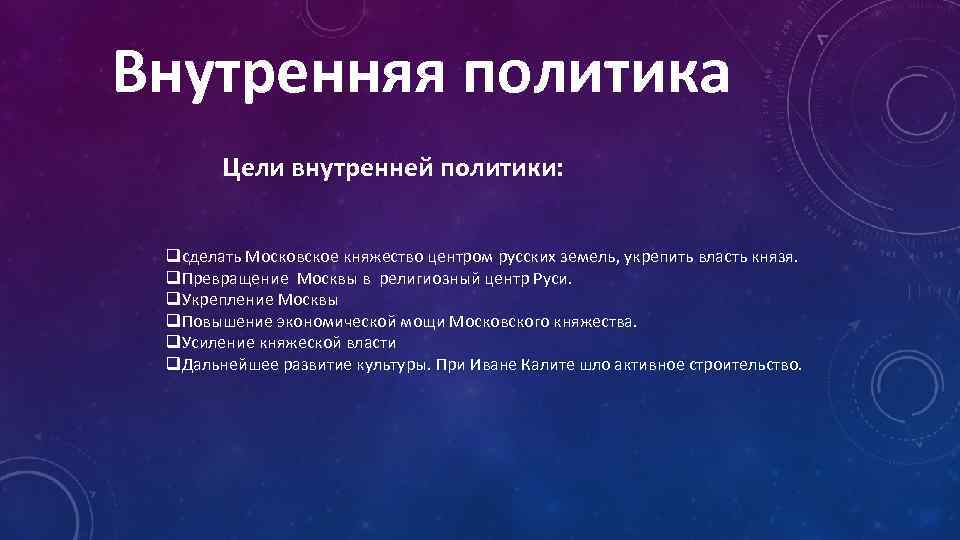 Внутренняя политика

Цели внутренней политики:

❑сделать Московское княжество центром русских земель, укрепить власть князя.
❑Превращение Москвы в религиозный центр Руси.
❑Укрепление Москвы
❑Повышение экономической мощи Московского княжества.
❑Усиление княжеской власти
❑Дальнейшее развитие культуры. При Иване Калите шло активное строительство.